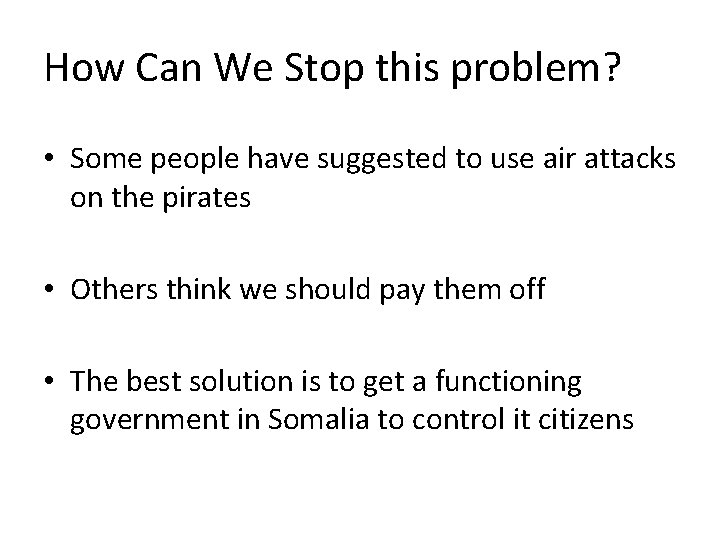 How Can We Stop this problem?

• Some people have suggested to use air attacks on the pirates

• Others think we should pay them off

• The best solution is to get a functioning government in Somalia to control it citizens